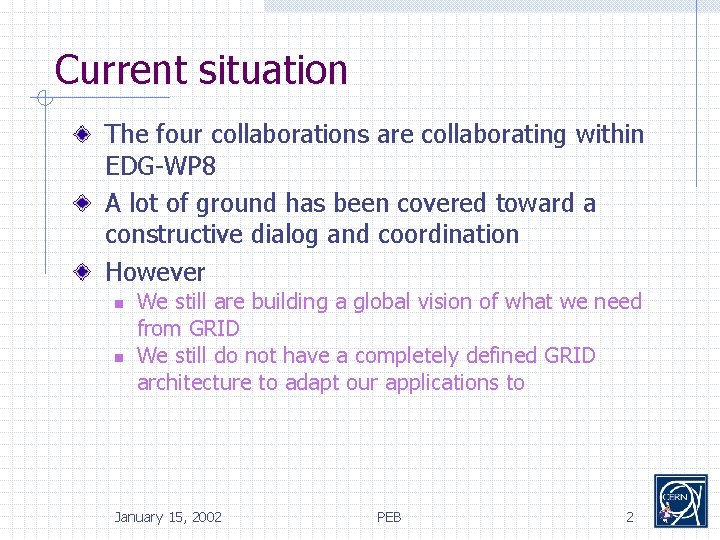 Current situation

The four collaborations are collaborating within EDG-WP8

A lot of ground has been covered toward a constructive dialog and coordination

However

We still are building a global vision of what we need from GRID

We still do not have a completely defined GRID architecture to adapt our applications to

January 15, 2002

PEB

2

CERN